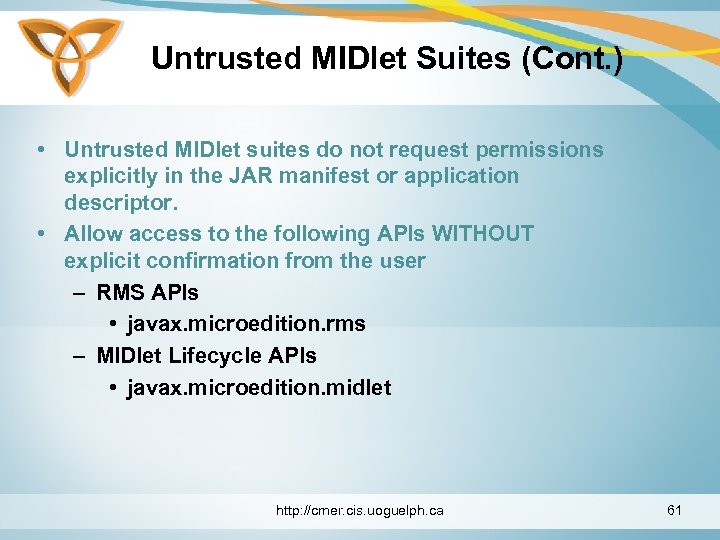 Untrusted MIDlet Suites (Cont.)

• Untrusted MIDlet suites do not request permissions explicitly in the JAR manifest or application descriptor.
• Allow access to the following APIs WITHOUT explicit confirmation from the user
– RMS APIs
• javax.microedition.rms
– MIDlet Lifecycle APIs
• javax.microedition.midlet

http://cmer.cis.uoguelph.ca

61